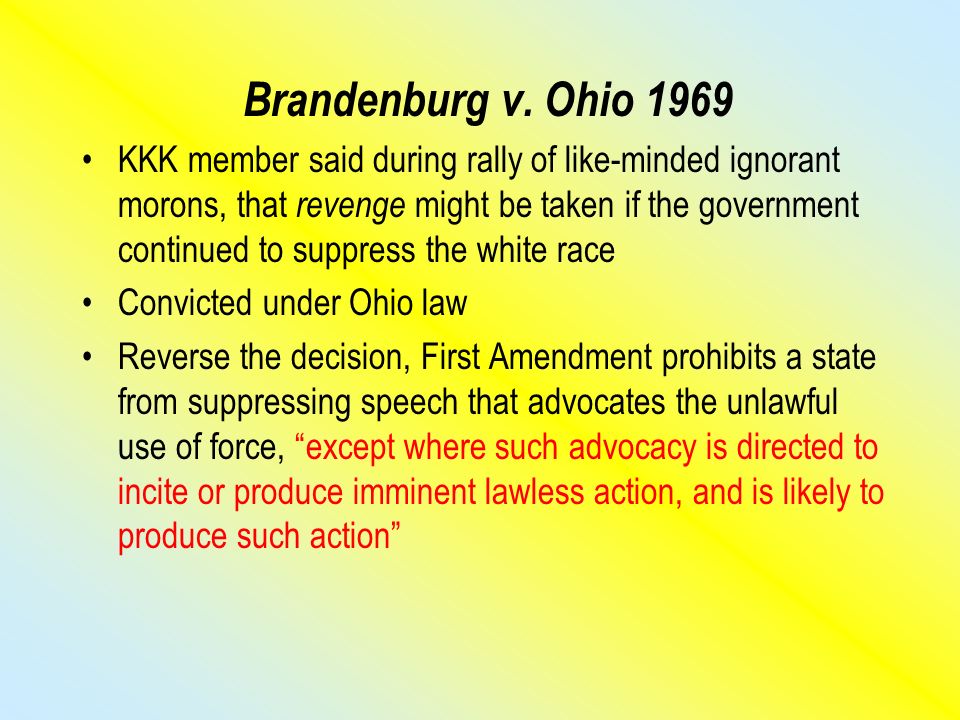 Brandenburg v. Ohio 1969

• KKK member said during rally of like-minded ignorant morons, that revenge might be taken if the government continued to suppress the white race

• Convicted under Ohio law

• Reverse the decision, First Amendment prohibits a state from suppressing speech that advocates the unlawful use of force, “except where such advocacy is directed to incite or produce imminent lawless action, and is likely to produce such action”